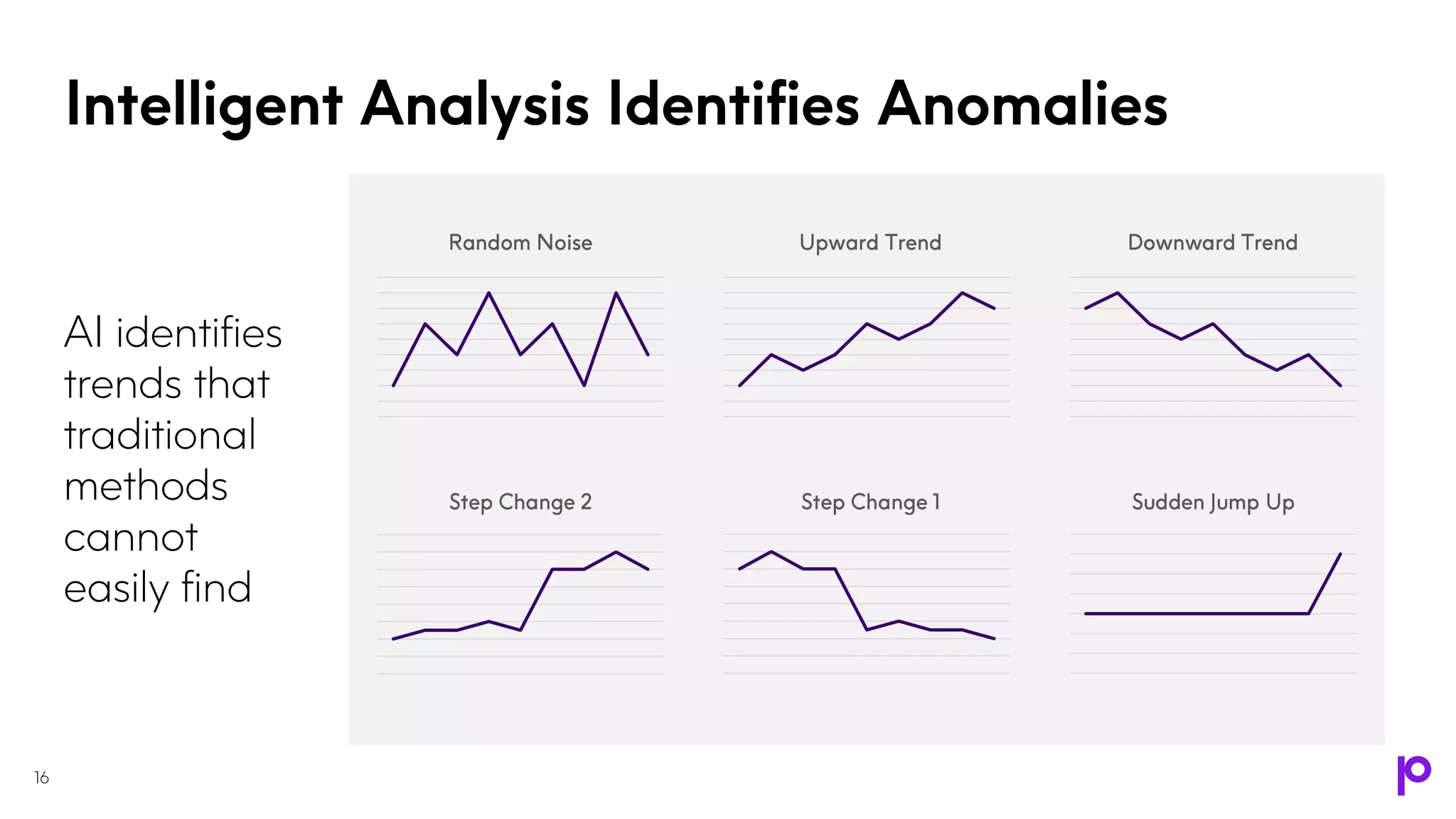 Intelligent Analysis Identifies Anomalies

AI identifies trends that traditional methods cannot easily find

Random Noise

Upward Trend

Downward Trend

Step Change 2

Step Change 1

Sudden Jump Up

16